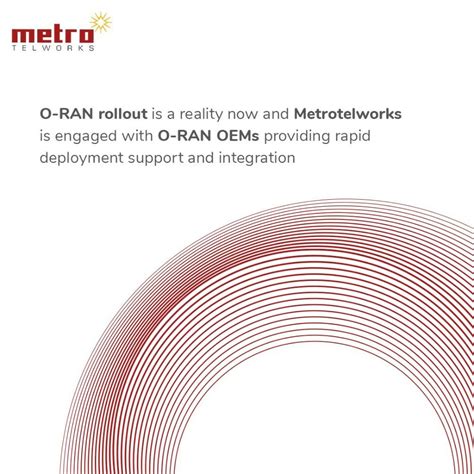 metro
TELWORKS

O-RAN rollout is a reality now and Metrotelworks is engaged with O-RAN OEMs providing rapid deployment support and integration